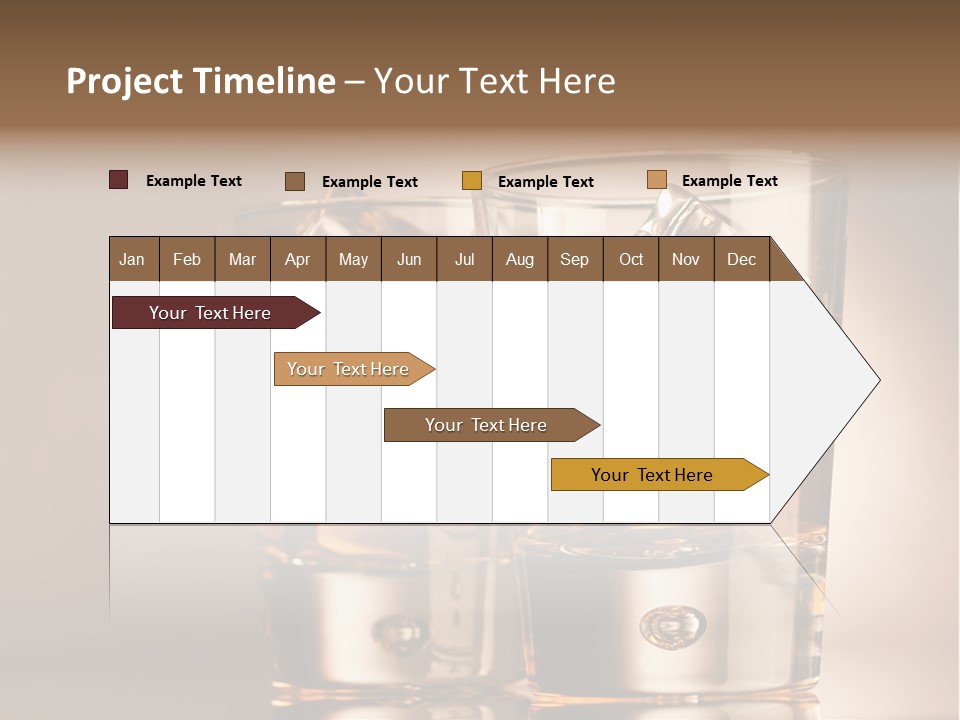 Project Timeline – Your Text Here

Example Text
Example Text
Example Text
Example Text

| Jan | Feb | Mar | Apr | May | Jun | Jul | Aug | Sep | Oct | Nov | Dec |
|---|---|---|---|---|---|---|---|---|---|---|---|

Your Text Here

Your Text Here

Your Text Here

Your Text Here